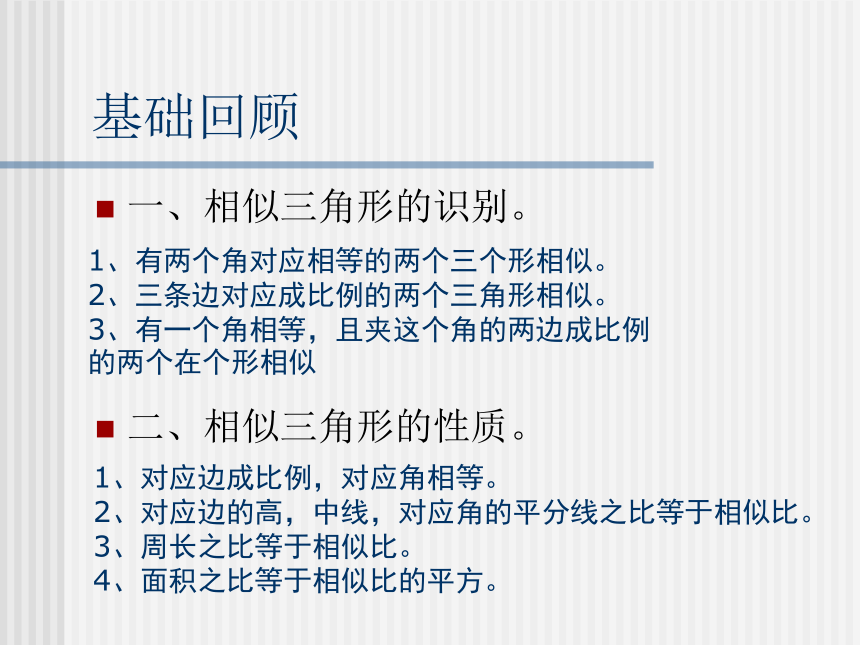 基础回顾

一、相似三角形的识别。

1、有两个角对应相等的两个三个形相似。
2、三条边对应成比例的两个三角形相似。
3、有一个角相等，且夹这个角的两边成比例的两个在个形相似

二、相似三角形的性质。

1、对应边成比例，对应角相等。
2、对应边的高，中线，对应角的平分线之比等于相似比。
3、周长之比等于相似比。
4、面积之比等于相似比的平方。